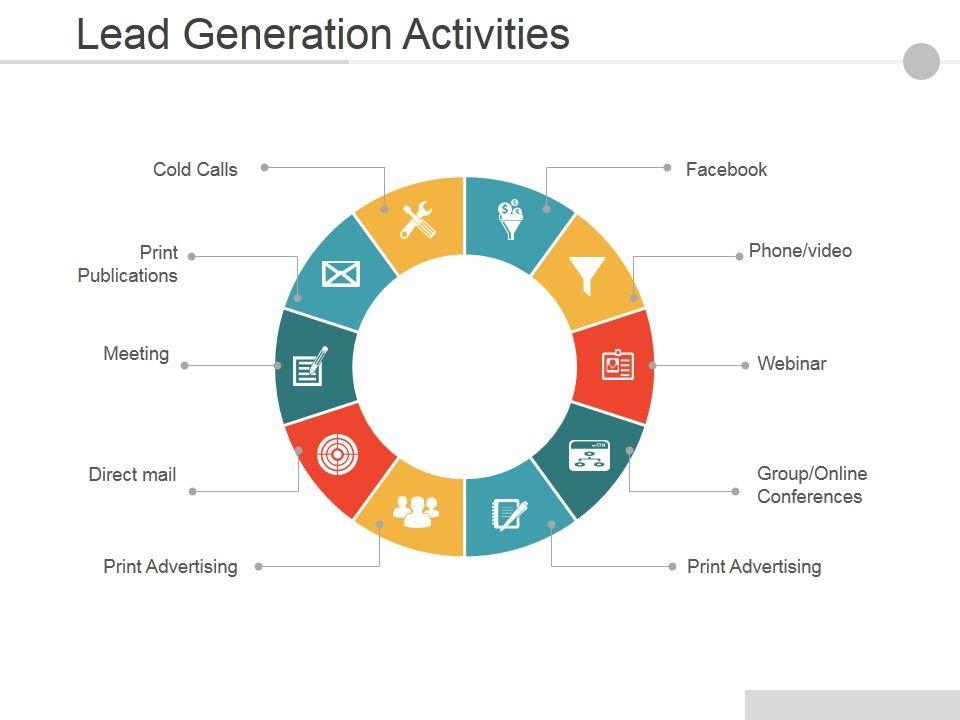 Lead Generation Activities

Cold Calls

Print Publications

Meeting

Direct mail

Print Advertising

Facebook

Phone/video

Webinar

Group/Online Conferences

Print Advertising